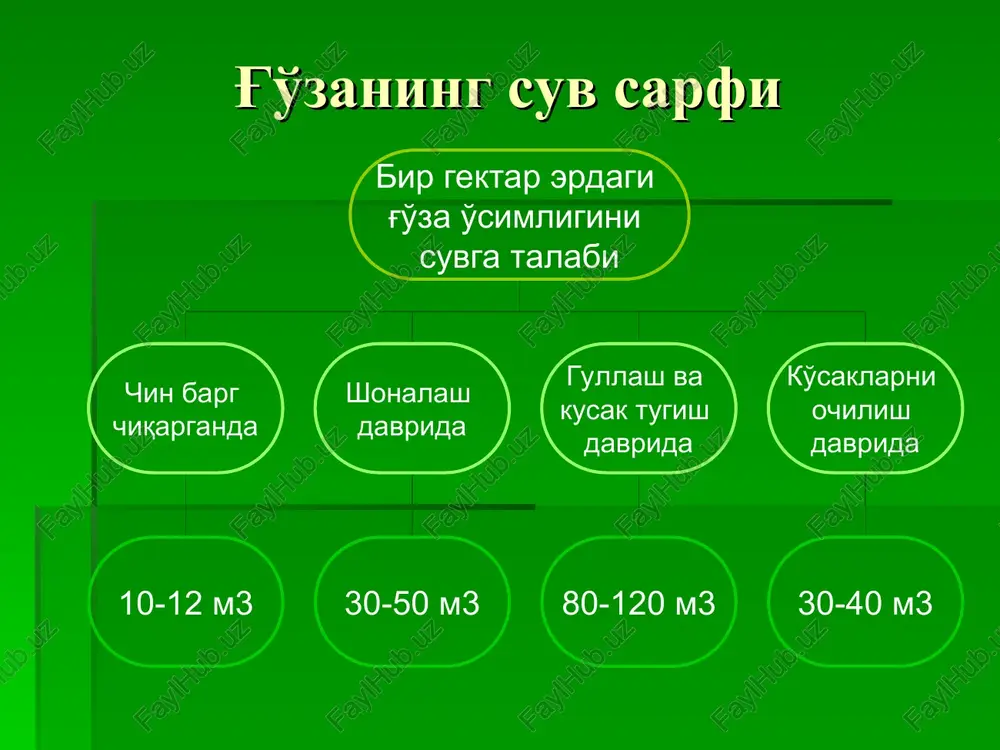 Ғўзанинг сув сарфи

Бир гектар эрдаги ғўза ўсимлигини сувга талаби

Чин барг чиқарганда

Шоналаш даврида

Гуллаш ва кусак тугиш даврида

Кўсакларни очилиш даврида

10-12 м3

30-50 м3

80-120 м3

30-40 м3

FaylHub.uz